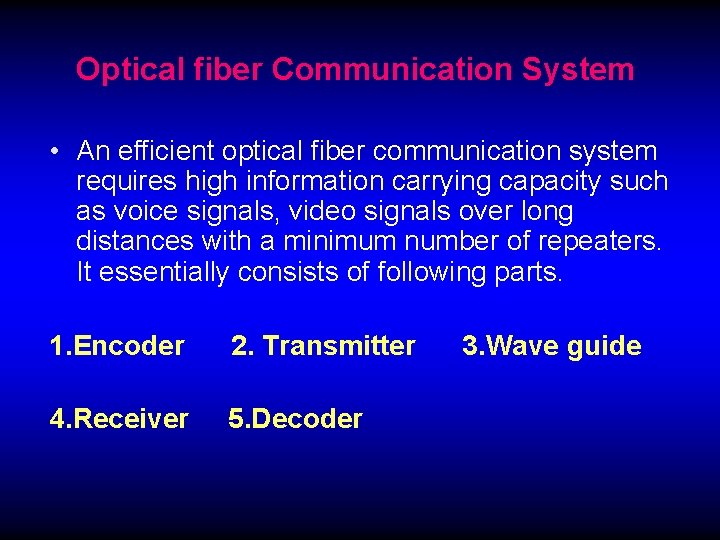 Optical fiber Communication System

• An efficient optical fiber communication system requires high information carrying capacity such as voice signals, video signals over long distances with a minimum number of repeaters. It essentially consists of following parts.

1.Encoder 2. Transmitter 3.Wave guide

4.Receiver 5.Decoder